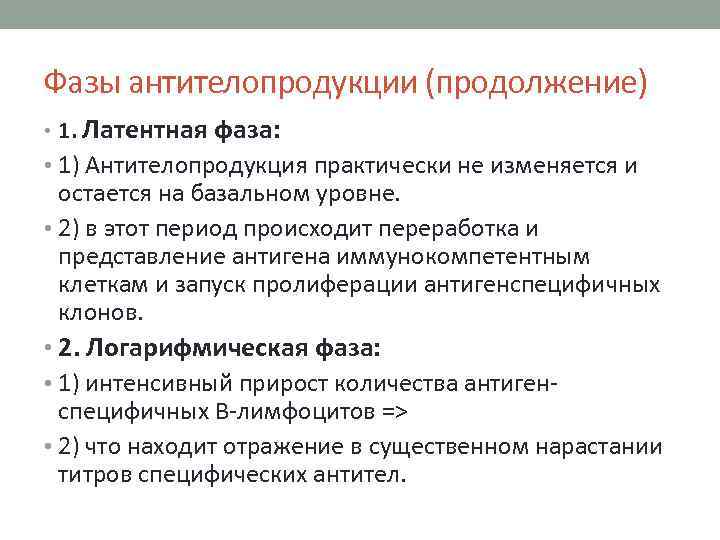 Фазы антителопродукции (продолжение)

• 1. Латентная фаза:

• 1) Антителопродукция практически не изменяется и остается на базальном уровне.

• 2) в этот период происходит переработка и представление антигена иммунокомпетентным клеткам и запуск пролиферации антигенспецифичных клонов.

• 2. Логарифмическая фаза:

• 1) интенсивный прирост количества антиген-специфичных В-лимфоцитов =>

• 2) что находит отражение в существенном нарастании титров специфических антител.